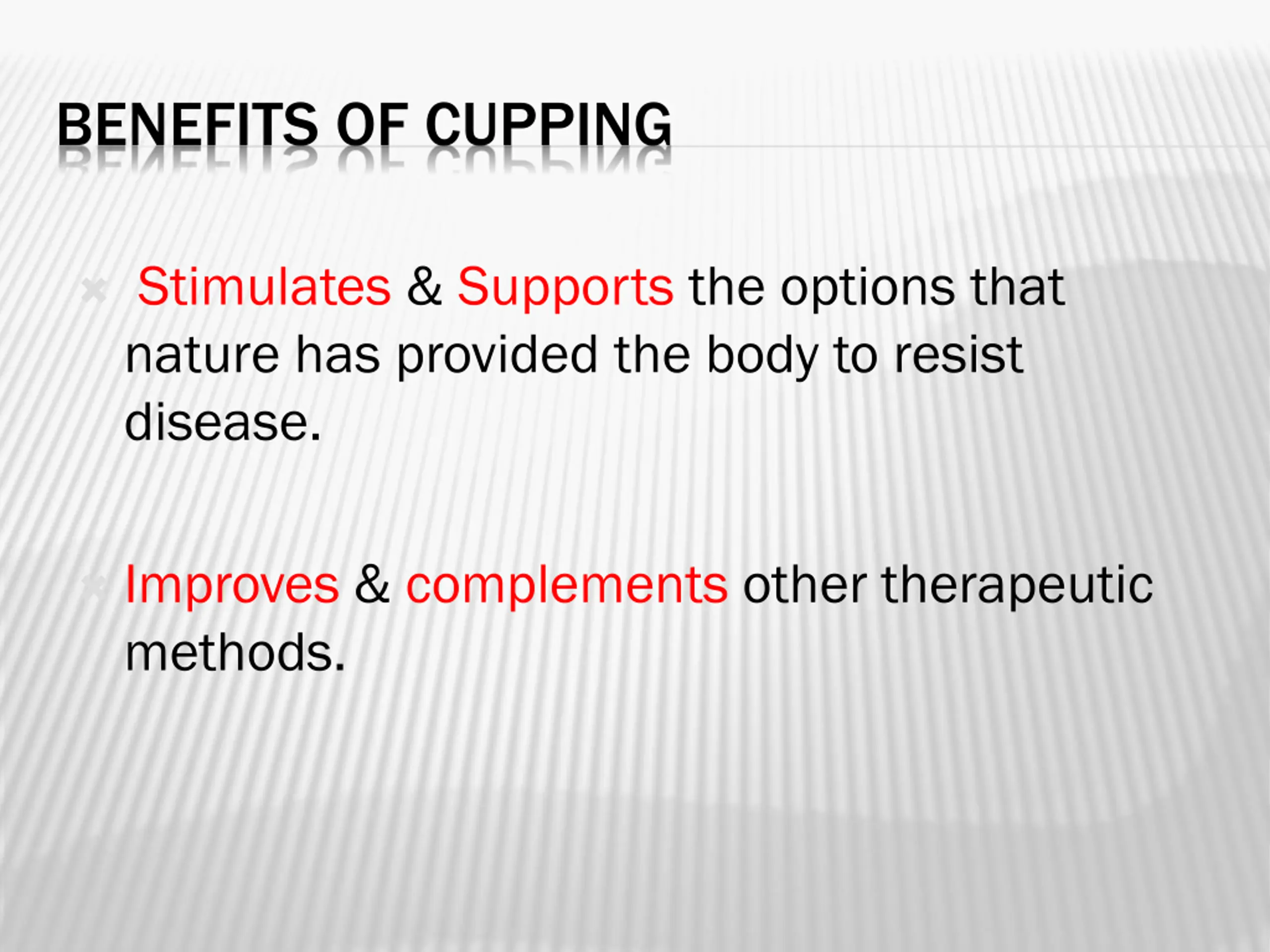 BENEFITS OF CUPPING

Stimulates & Supports the options that nature has provided the body to resist disease.

Improves & complements other therapeutic methods.